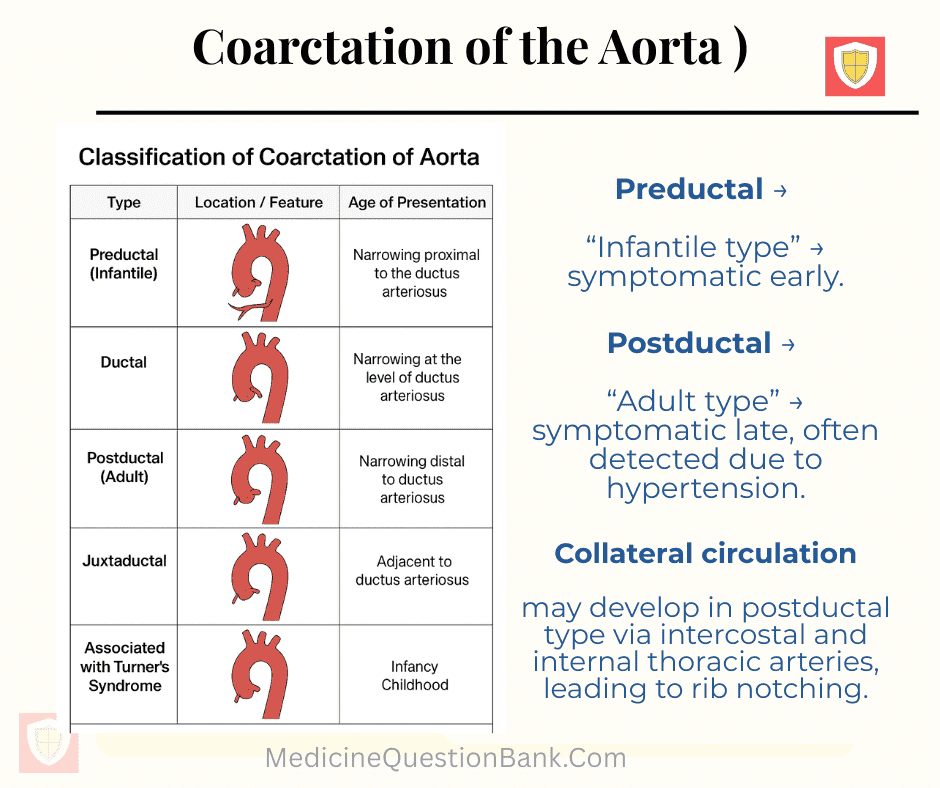 Coarctation of the Aorta )

Classification of Coarctation of Aorta

| Type | Location / Feature | Age of Presentation |
|---|---|---|
| Preductal (Infantile) | | Narrowing proximal to the ductus arteriosus |
| Ductal | | Narrowing at the level of ductus arteriosus |
| Postductal (Adult) | | Narrowing distal to ductus arteriosus |
| Juxtaductal | | Adjacent to ductus arteriosus |
| Associated with Turner's Syndrome | | Infancy Childhood |

Preductal →

“Infantile type” → symptomatic early.

Postductal →

“Adult type” → symptomatic late, often detected due to hypertension.

Collateral circulation

may develop in postductal type via intercostal and internal thoracic arteries, leading to rib notching.

MedicineQuestionBank.Com